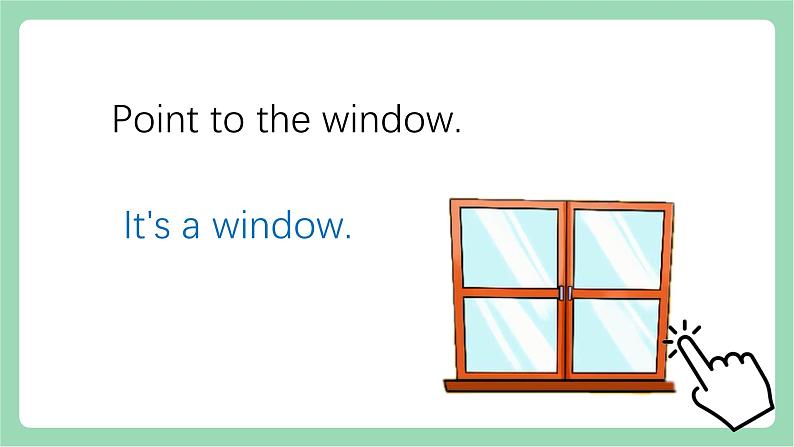 Point to the window.

It's a window.